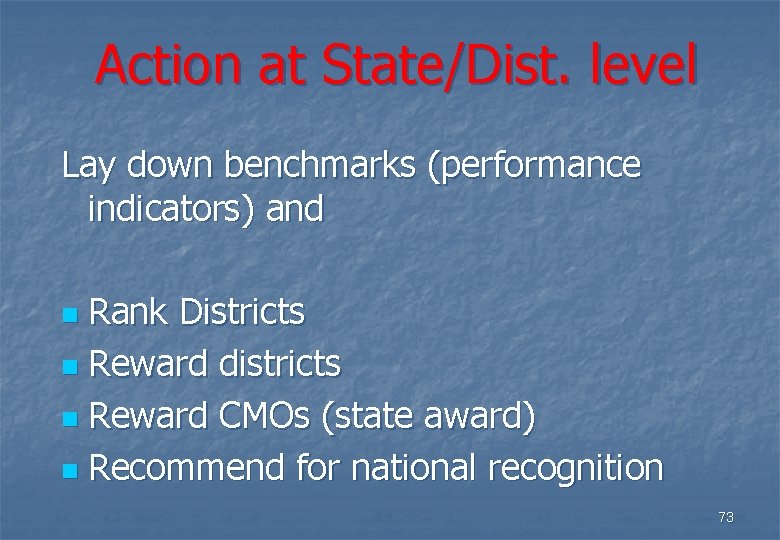 Action at State/Dist. level

Lay down benchmarks (performance indicators) and

- Rank Districts
- Reward districts
- Reward CMOs (state award)
- Recommend for national recognition

73